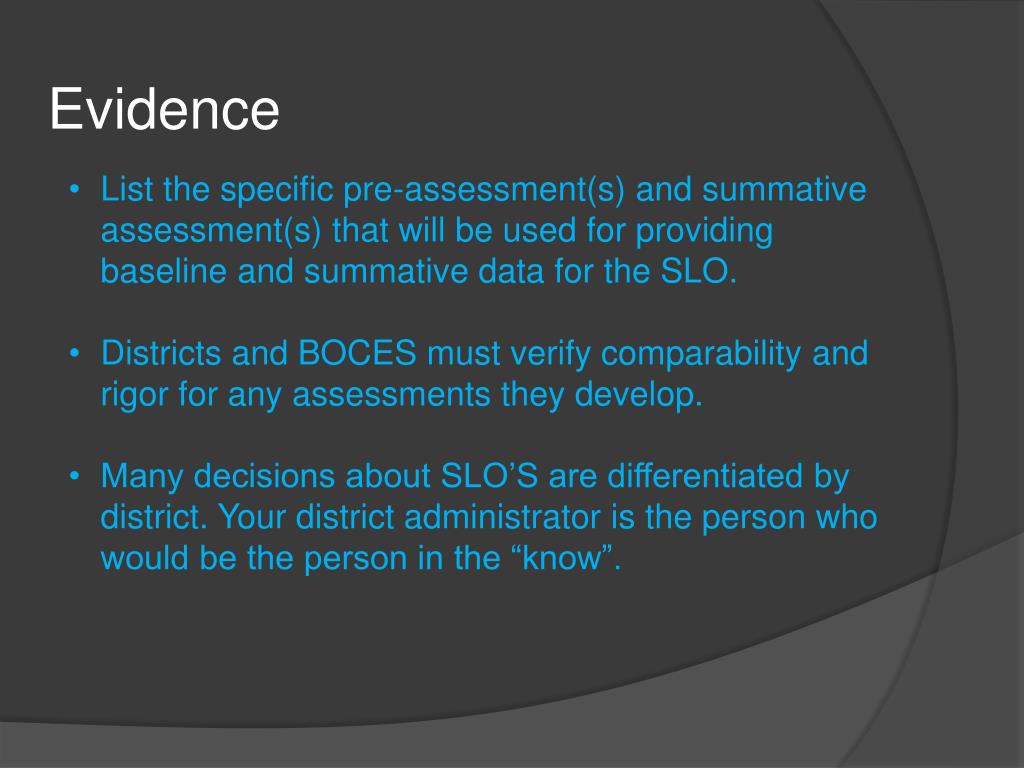 Evidence

• List the specific pre-assessment(s) and summative assessment(s) that will be used for providing baseline and summative data for the SLO.

• Districts and BOCES must verify comparability and rigor for any assessments they develop.

• Many decisions about SLO’S are differentiated by district. Your district administrator is the person who would be the person in the “know”.